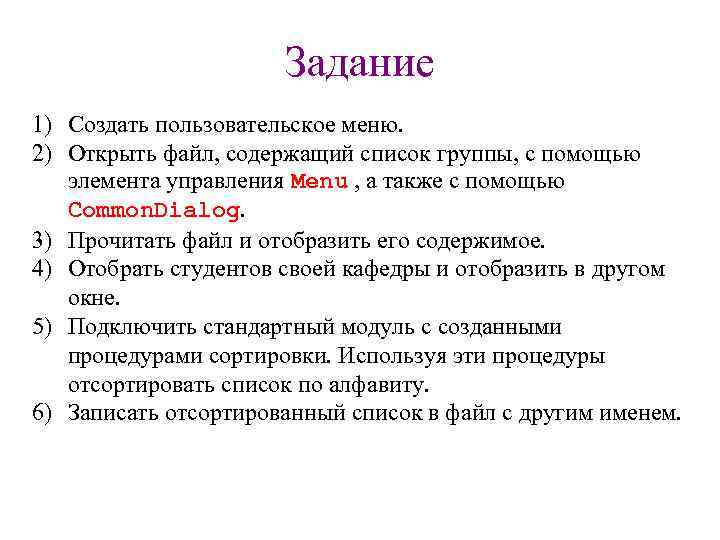 Задание

1) Создать пользовательское меню.
2) Открыть файл, содержащий список группы, с помощью элемента управления Menu , а также с помощью CommonDialog.
3) Прочитать файл и отобразить его содержимое.
4) Отобрать студентов своей кафедры и отобразить в другом окне.
5) Подключить стандартный модуль с созданными процедурами сортировки. Используя эти процедуры отсортировать список по алфавиту.
6) Записать отсортированный список в файл с другим именем.